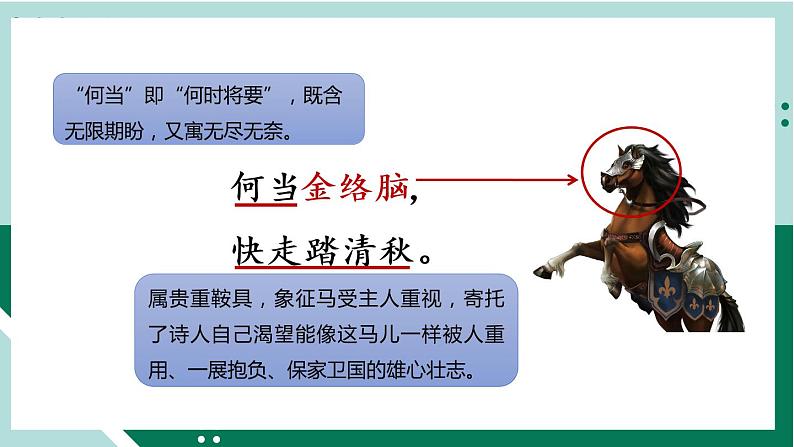 “何当”即“何时将要”，既含无限期盼，又寓无尽无奈。

何当金络脑，
快走踏清秋。

属贵重鞍具，象征马受主人重视，寄托了诗人自己渴望能像这马儿一样被人重用、一展抱负、保家卫国的雄心壮志。